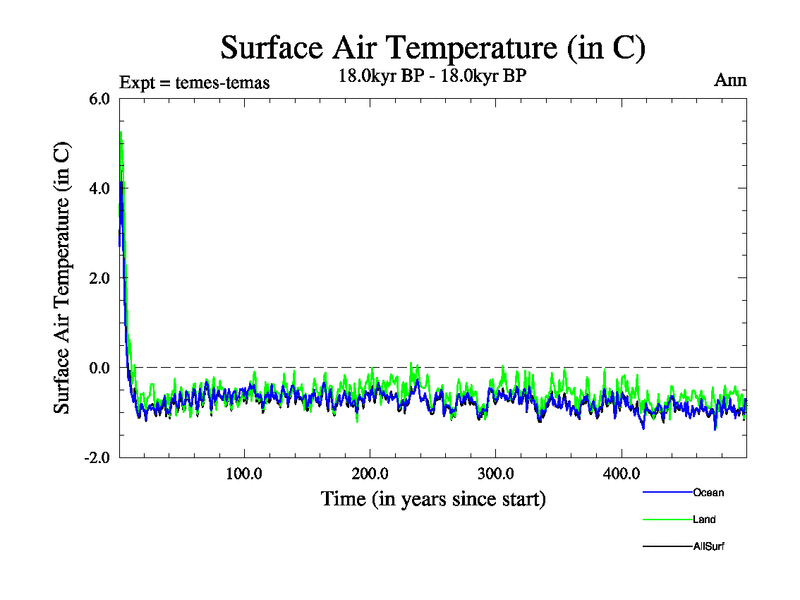 Surface Air Temperature (in C)

Expt = temes-temas

18.0kyr BP - 18.0kyr BP

Ann

Surface Air Temperature (in C)

6.0
4.0
2.0
0.0
-2.0

100.0
200.0
300.0
400.0

Time (in years since start)

Ocean
Land
AllSurf